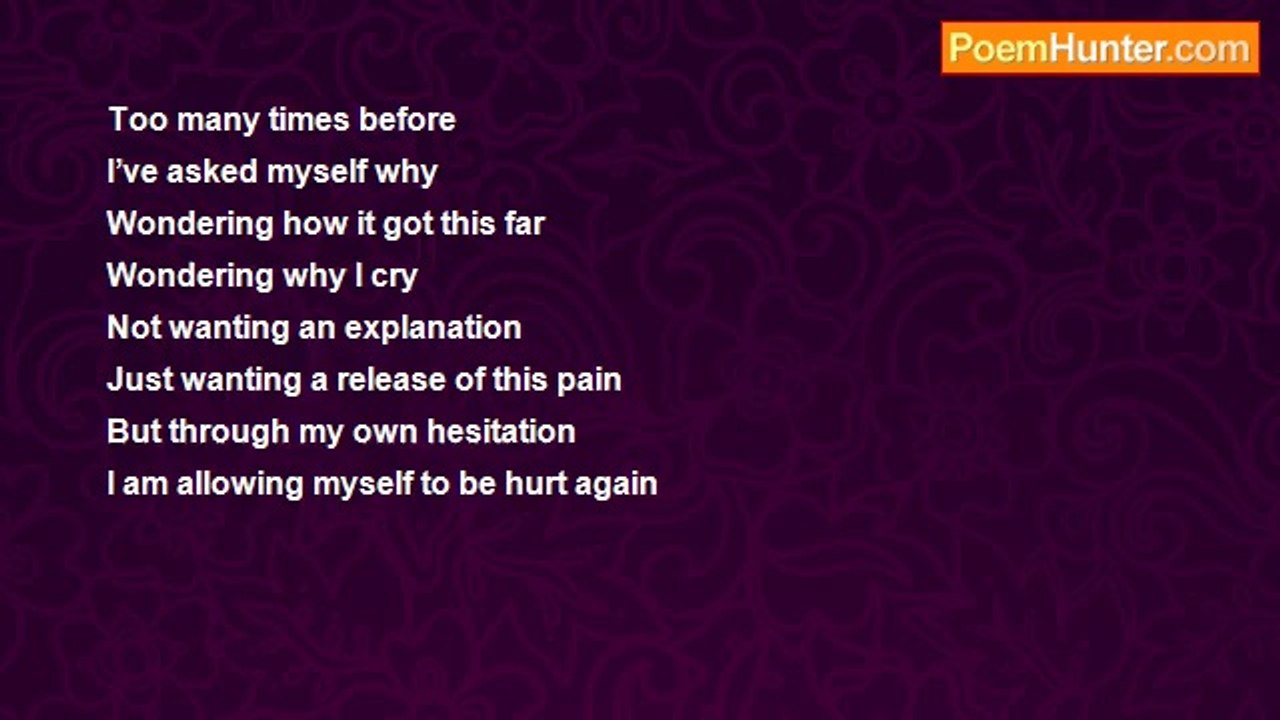 PoemHunter.com

Too many times before
I’ve asked myself why
Wondering how it got this far
Wondering why I cry
Not wanting an explanation
Just wanting a release of this pain
But through my own hesitation
I am allowing myself to be hurt again